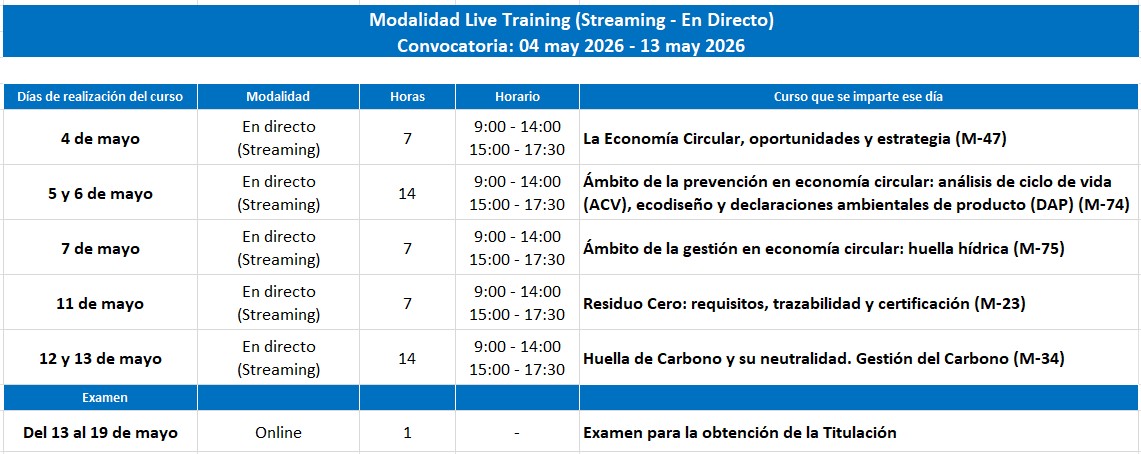 Modalidad Live Training (Streaming - En Directo)
Convocatoria: 04 may 2026 - 13 may 2026

| Días de realización del curso | Modalidad | Horas | Horario | Curso que se imparte ese día |
|---|---|---|---|---|
| 4 de mayo | En directo (Streaming) | 7 | 9:00 - 14:00 15:00 - 17:30 | La Economía Circular, oportunidades y estrategia (M-47) |
| 5 y 6 de mayo | En directo (Streaming) | 14 | 9:00 - 14:00 15:00 - 17:30 | Ámbito de la prevención en economía circular: análisis de ciclo de vida (ACV), ecodiseño y declaraciones ambientales de producto (DAP) (M-74) |
| 7 de mayo | En directo (Streaming) | 7 | 9:00 - 14:00 15:00 - 17:30 | Ámbito de la gestión en economía circular: huella hídrica (M-75) |
| 11 de mayo | En directo (Streaming) | 7 | 9:00 - 14:00 15:00 - 17:30 | Residuo Cero: requisitos, trazabilidad y certificación (M-23) |
| 12 y 13 de mayo | En directo (Streaming) | 14 | 9:00 - 14:00 15:00 - 17:30 | Huella de Carbono y su neutralidad. Gestión del Carbono (M-34) |
| Examen | | | | |
| Del 13 al 19 de mayo | Online | 1 | - | Examen para la obtención de la Titulación |